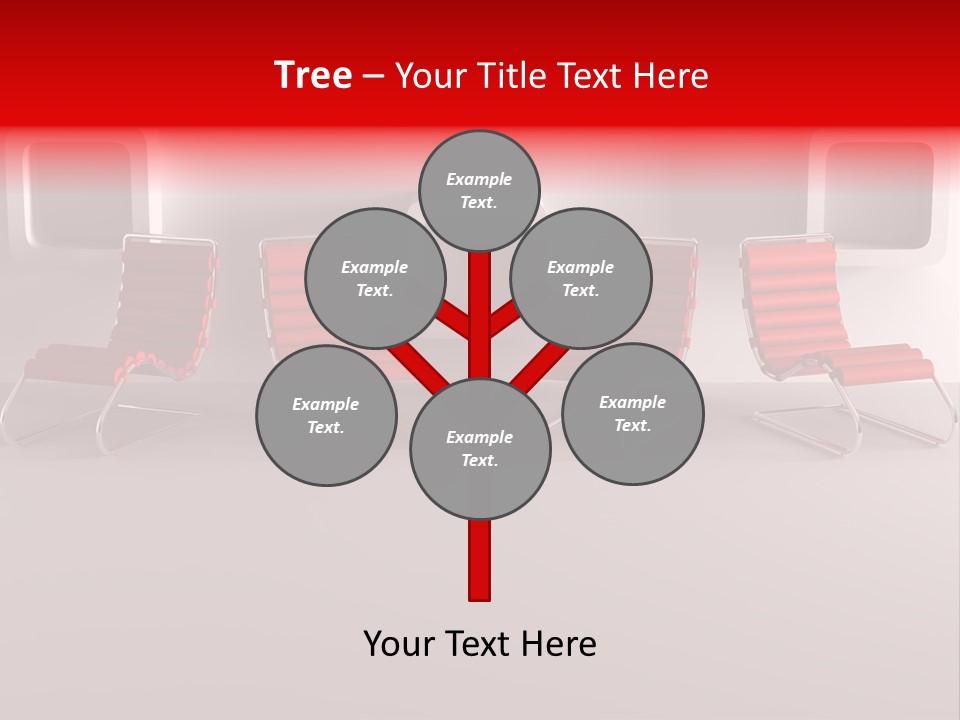 Tree – Your Title Text Here

Example Text.

Example Text.

Example Text.

Example Text.

Example Text.

Example Text.

Your Text Here